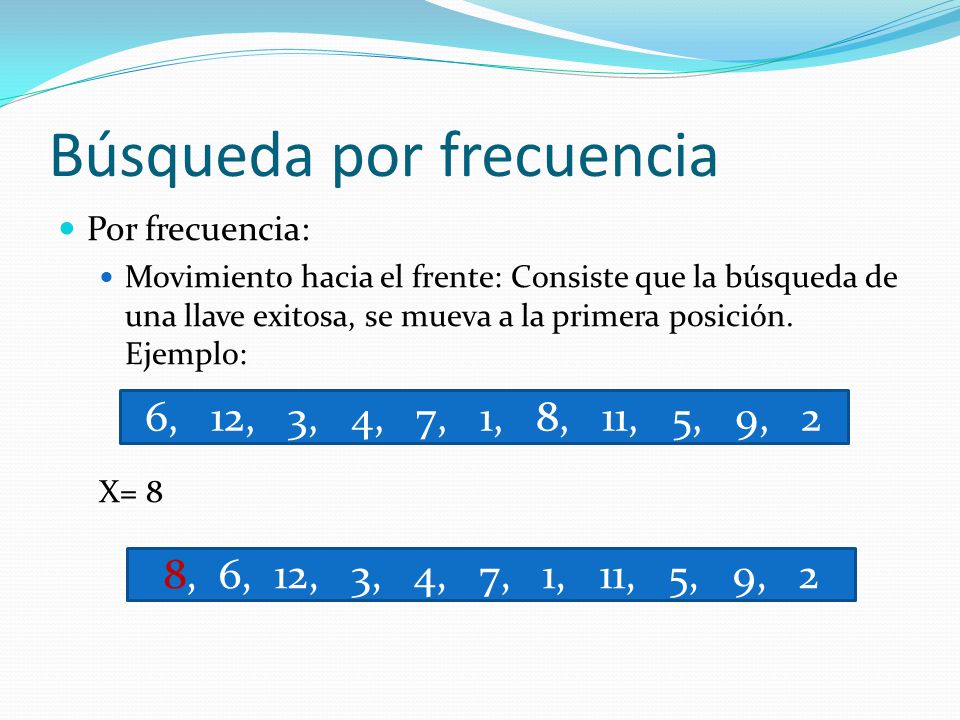 Búsqueda por frecuencia

Por frecuencia:

Movimiento hacia el frente: Consiste que la búsqueda de una llave exitosa, se mueva a la primera posición. Ejemplo:

6, 12, 3, 4, 7, 1, 8, 11, 5, 9, 2

X= 8

8, 6, 12, 3, 4, 7, 1, 11, 5, 9, 2